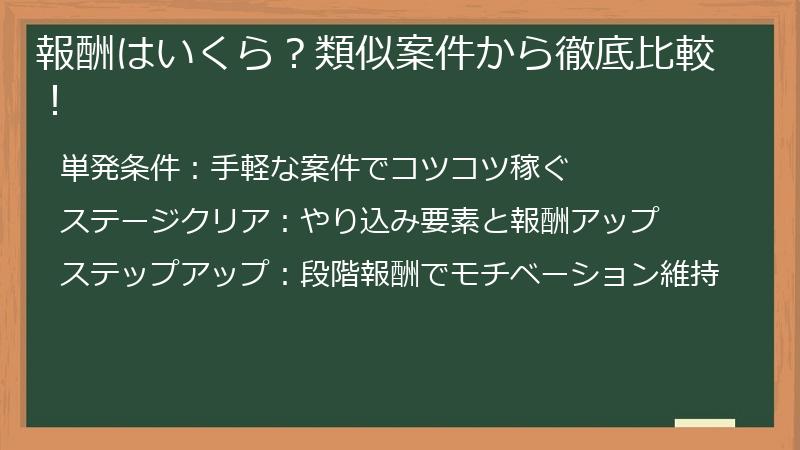 報酬はいくら？類似案件から徹底比較！

単発条件：手軽な案件でコツコツ稼ぐ

ステージクリア：やり込み要素と報酬アップ

ステップアップ：段階報酬でモチベーション維持